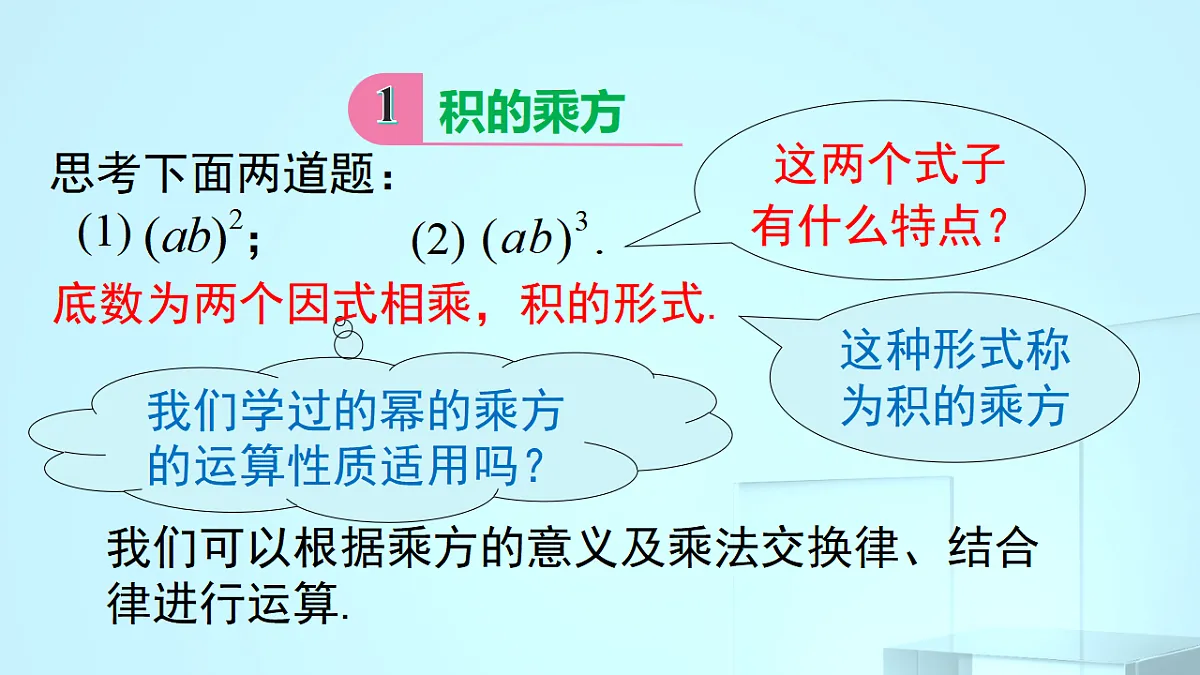 1 积的乘方

思考下面两道题：

(1) $(ab)^2$；   (2) $(ab)^3$.

这两个式子有什么特点？

底数为两个因式相乘，积的形式.

这种形式称为积的乘方

我们学过的幂的乘方的运算性质适用吗？

我们可以根据乘方的意义及乘法交换律、结合律进行运算.